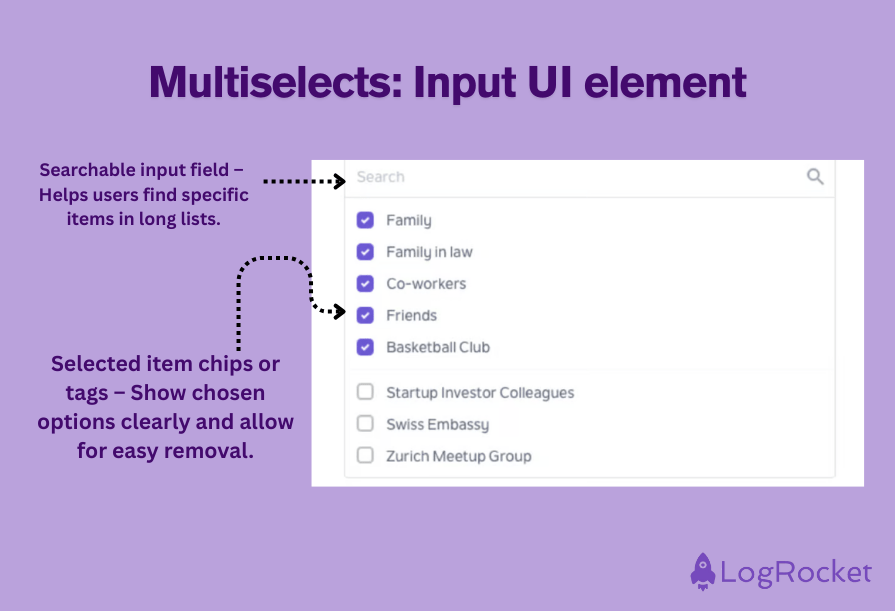 Multiselects: Input UI element

Searchable input field – Helps users find specific items in long lists.

Selected item chips or tags – Show chosen options clearly and allow for easy removal.

Search

Family

Family in law

Co-workers

Friends

Basketball Club

Startup Investor Colleagues

Swiss Embassy

Zurich Meetup Group

LogRocket